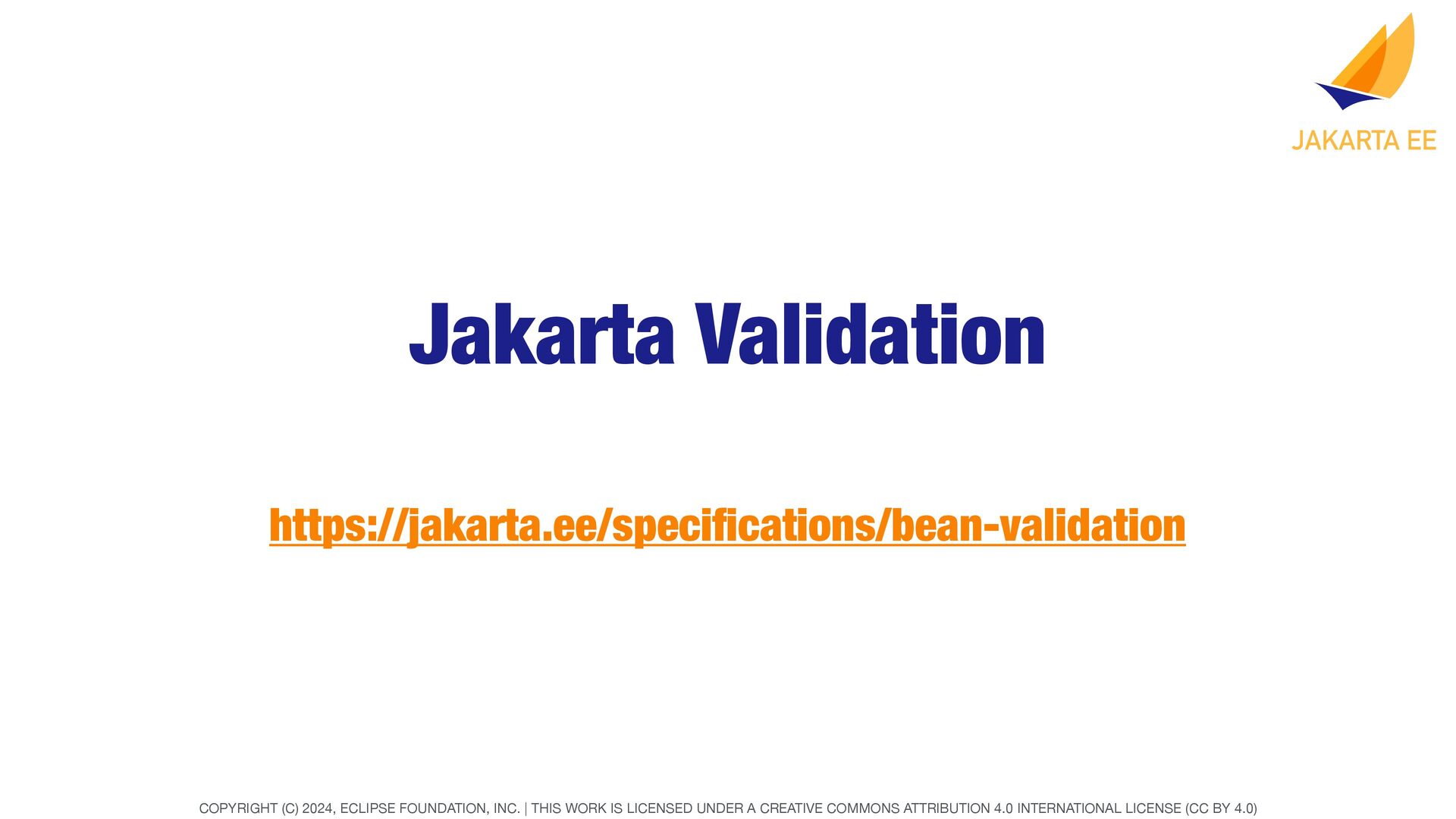 JAKARTA EE

Jakarta Validation

https://jakarta.ee/specifications/bean-validation

COPYRIGHT (C) 2024, ECLIPSE FOUNDATION, INC. | THIS WORK IS LICENSED UNDER A CREATIVE COMMONS ATTRIBUTION 4.0 INTERNATIONAL LICENSE (CC BY 4.0)